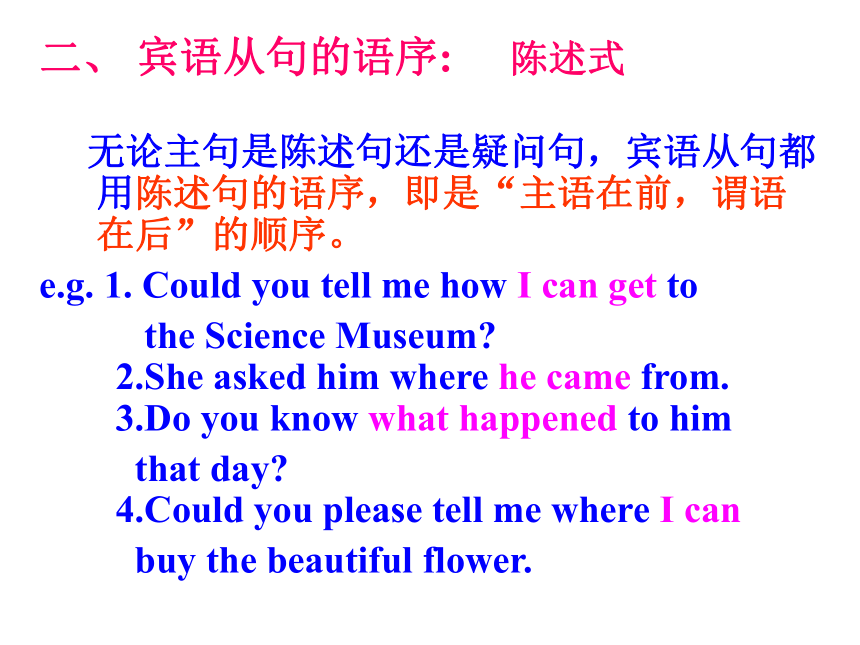 二、 宾语从句的语序： 陈述式

无论主句是陈述句还是疑问句，宾语从句都用陈述句的语序，即是“主语在前，谓语在后”的顺序。

e.g. 1. Could you tell me how I can get to the Science Museum?
2.She asked him where he came from.
3.Do you know what happened to him that day?
4.Could you please tell me where I can buy the beautiful flower.